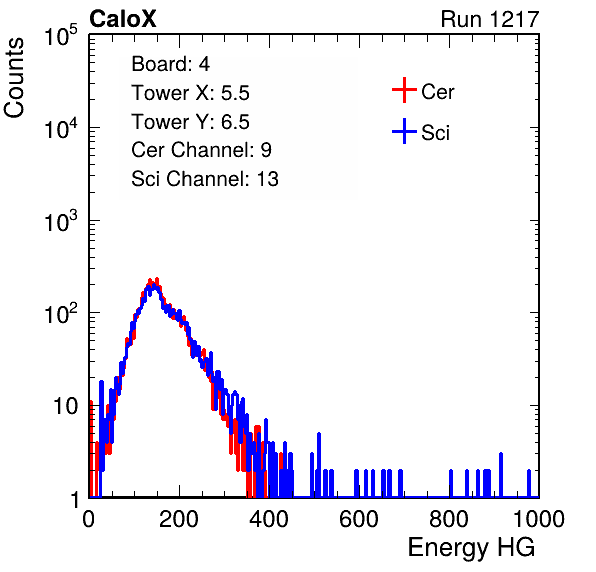 CaloX

Run 1217

Counts

$10^5$
$10^4$
$10^3$
$10^2$
10
1

Board: 4
Tower X: 5.5
Tower Y: 6.5
Cer Channel: 9
Sci Channel: 13

Cer
Sci

0
200
400
600
800
1000

Energy HG